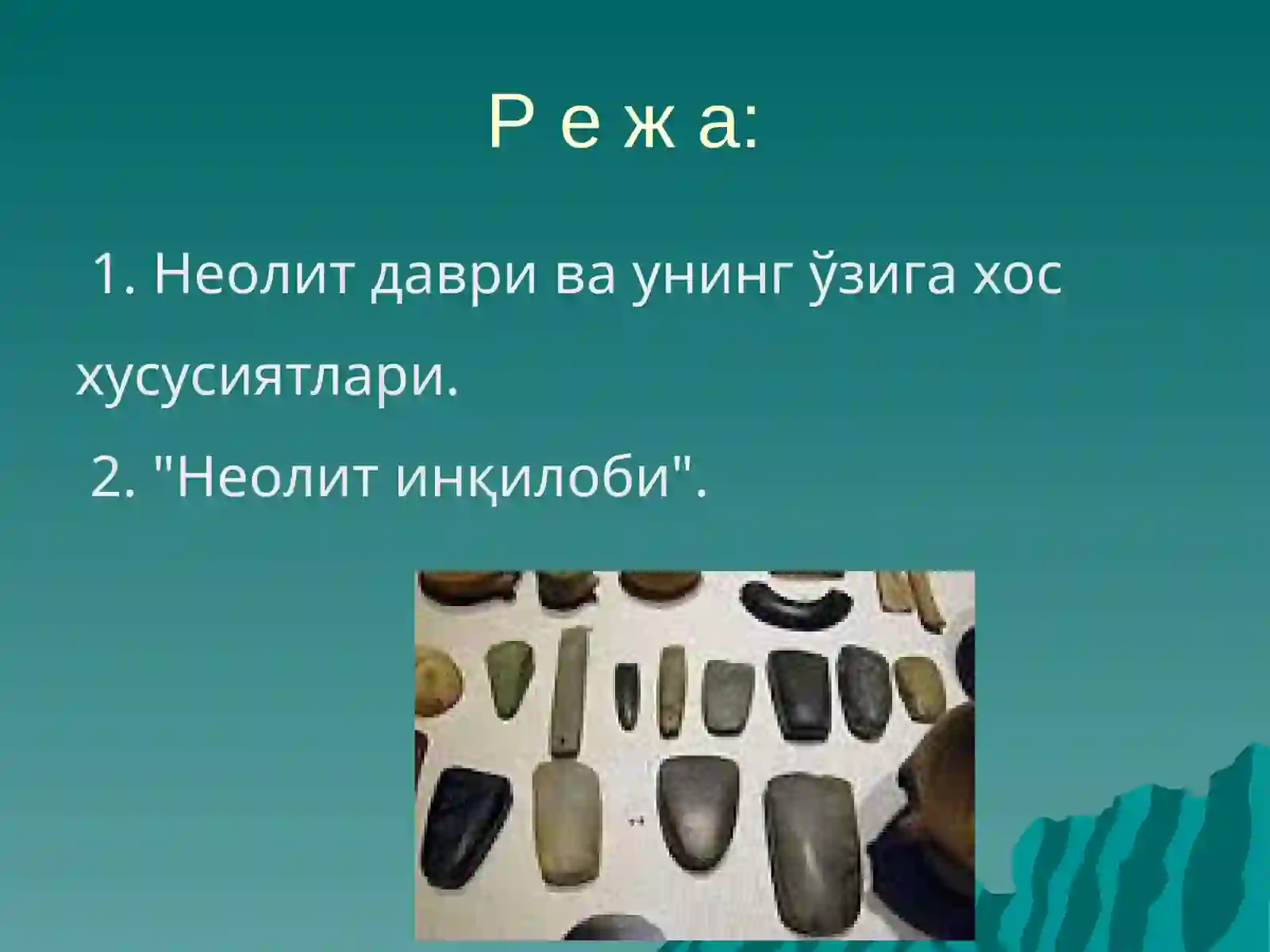 Р е ж а:

1. Неолит даври ва унинг ўзига хос хусусиятлари.

2. "Неолит инқилоби".